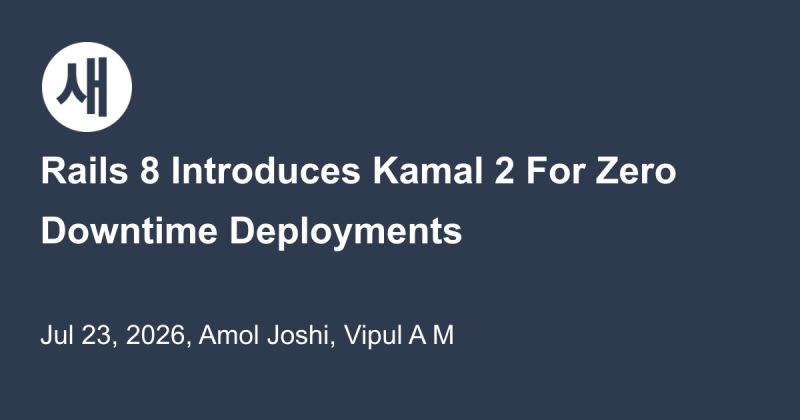 새

Rails 8 Introduces Kamal 2 For Zero Downtime Deployments

Jul 23, 2026, Amol Joshi, Vipul A M